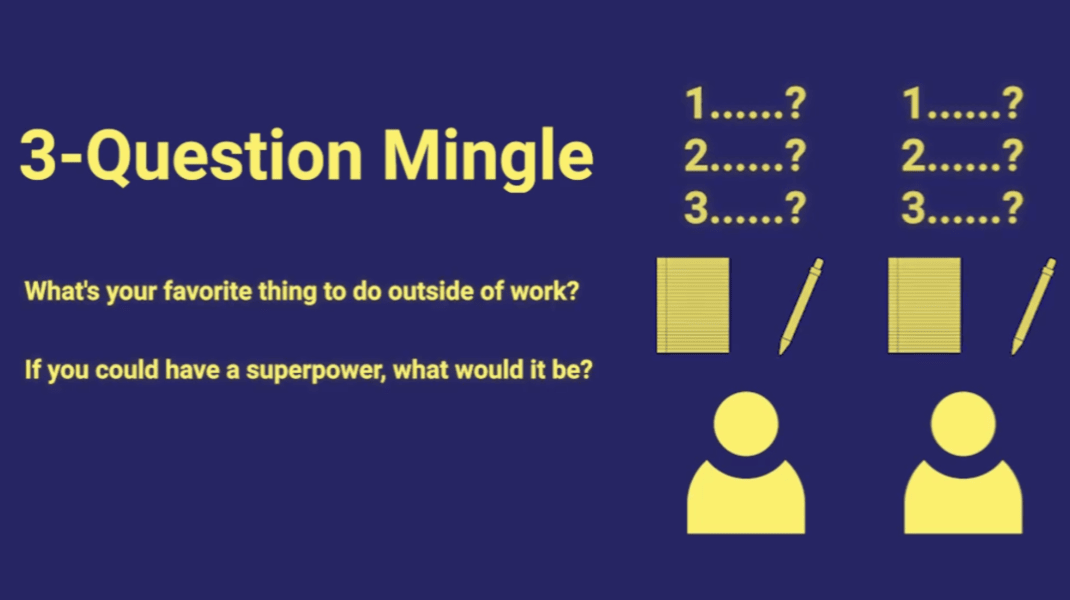 3-Question Mingle

What's your favorite thing to do outside of work?

If you could have a superpower, what would it be?

1......?
2......?
3......?

1......?
2......?
3......?